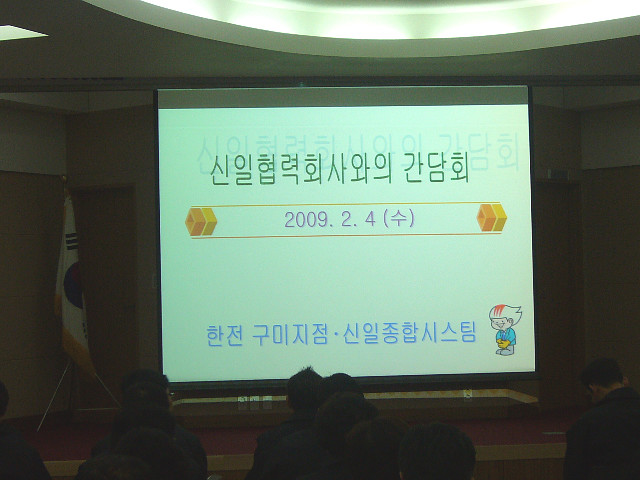 신일협력회사와의 간담회

2009. 2. 4 (수)

한전 구미지점·신일종합시스팀